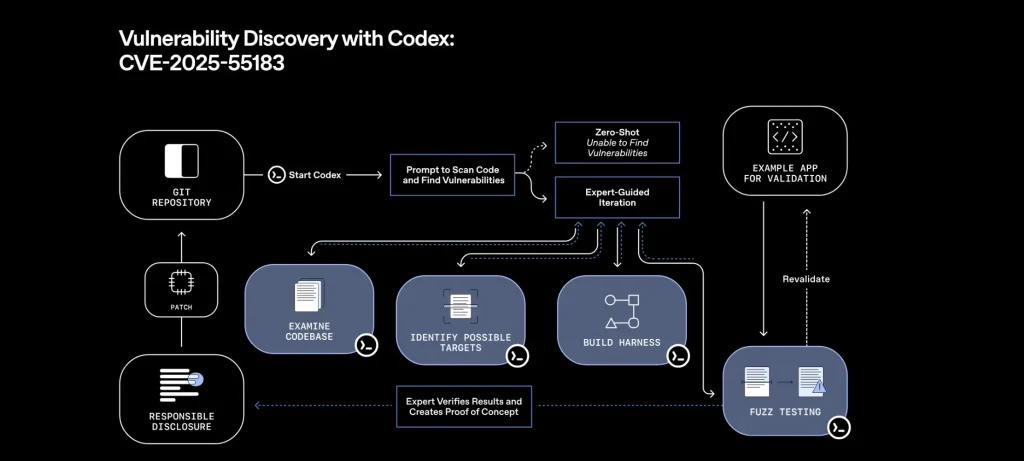 Vulnerability Discovery with Codex:
CVE-2025-55183

GIT REPOSITORY

Start Codex

Prompt to Scan Code and Find Vulnerabilities

Zero-Shot
Unable to Find Vulnerabilities

Expert-Guided Iteration

EXAMPLE APP FOR VALIDATION

PATCH

EXAMINE CODEBASE

IDENTIFY POSSIBLE TARGETS

BUILD HARNESS

Revalidate

RESPONSIBLE DISCLOSURE

Expert Verifies Results and Creates Proof of Concept

FUZZ TESTING